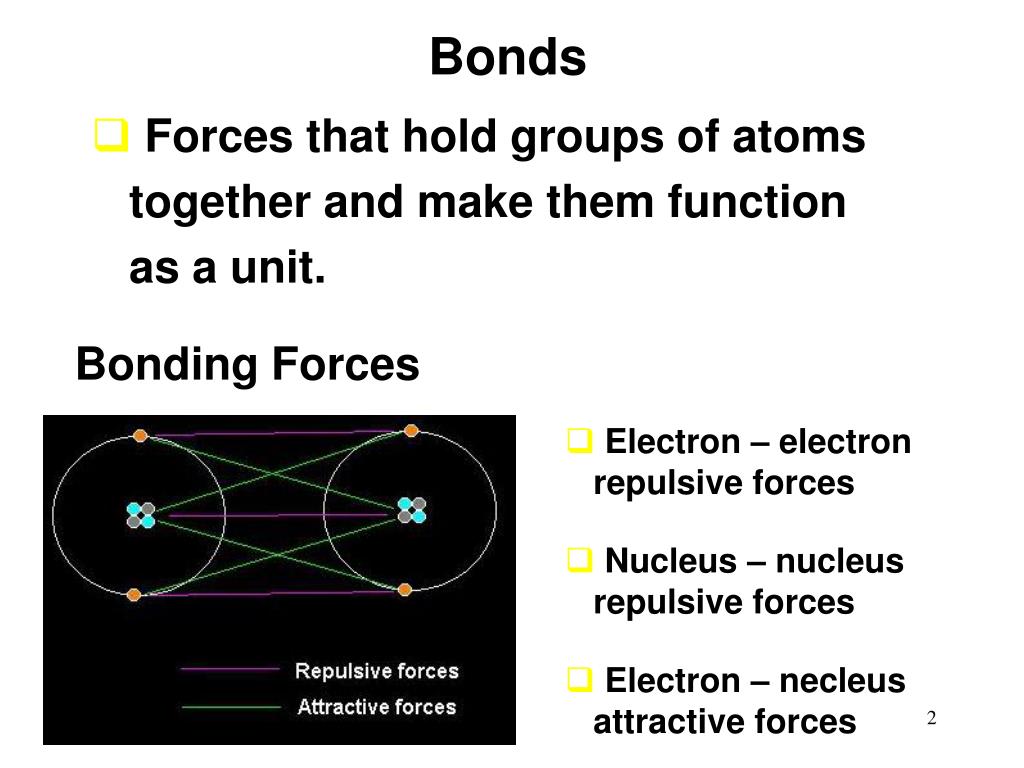 Bonds

❑ Forces that hold groups of atoms together and make them function as a unit.

Bonding Forces

Repulsive forces
Attractive forces

❑ Electron – electron repulsive forces

❑ Nucleus – nucleus repulsive forces

❑ Electron – necleus attractive forces

2